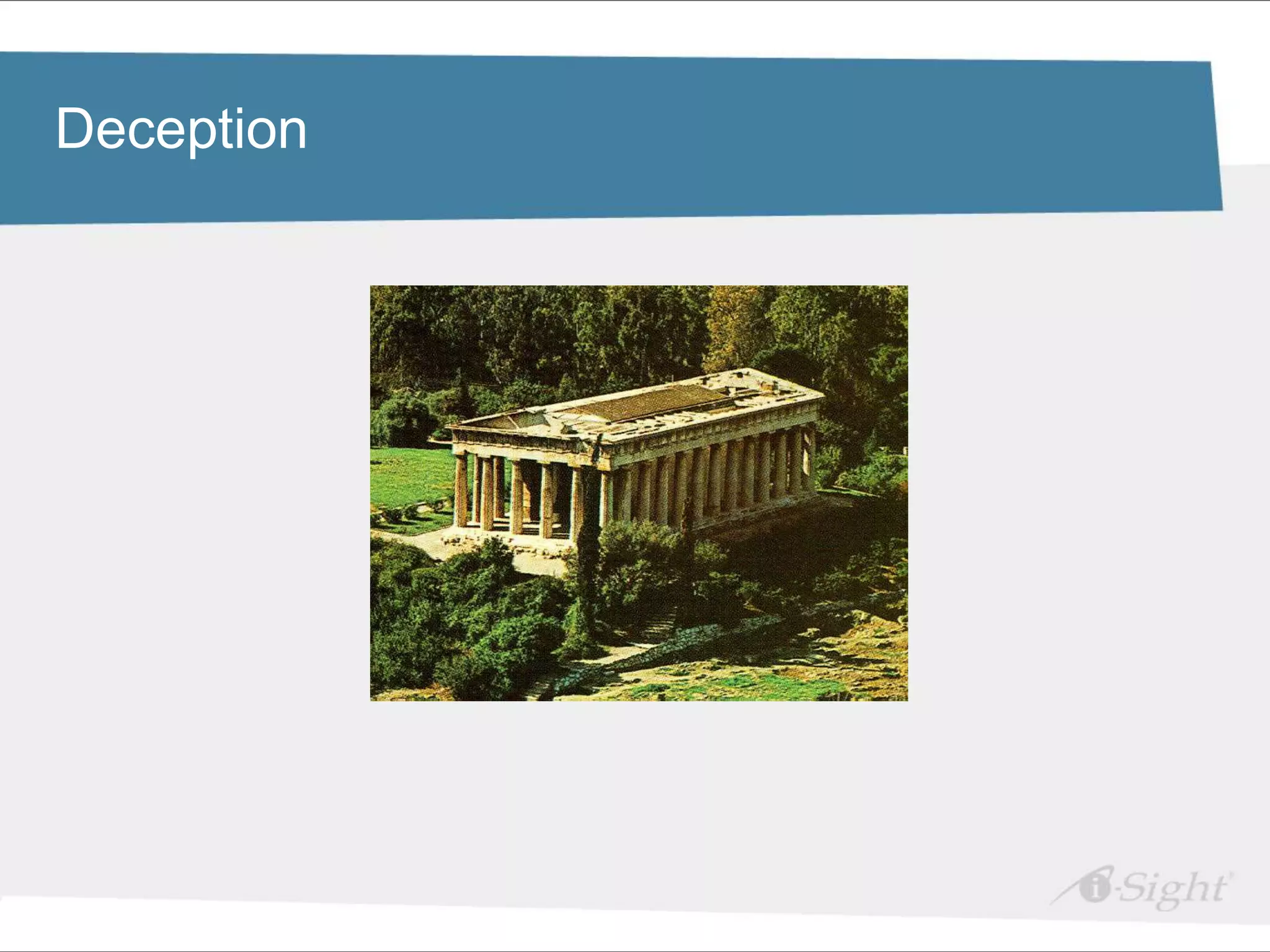 Deception

i-Sight